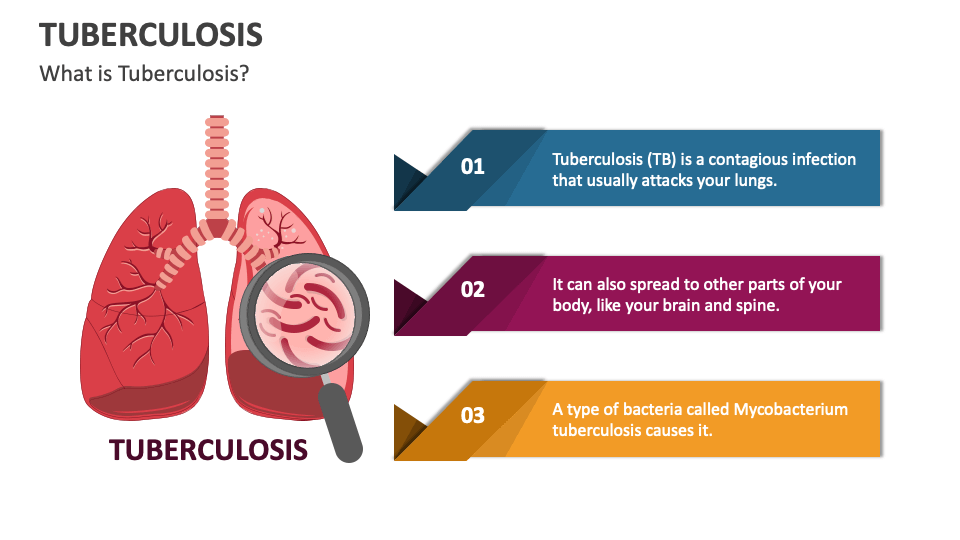 TUBERCULOSIS

What is Tuberculosis?

TUBERCULOSIS

01

Tuberculosis (TB) is a contagious infection that usually attacks your lungs.

02

It can also spread to other parts of your body, like your brain and spine.

03

A type of bacteria called Mycobacterium tuberculosis causes it.